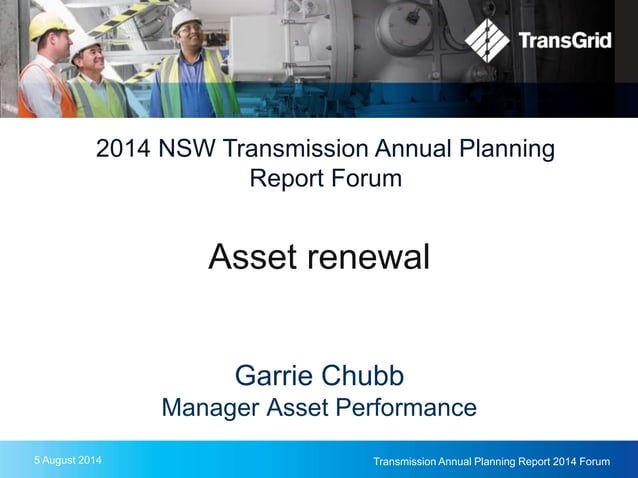 TransGrid

2014 NSW Transmission Annual Planning Report Forum

Asset renewal

Garrie Chubb
Manager Asset Performance

5 August 2014

Transmission Annual Planning Report 2014 Forum